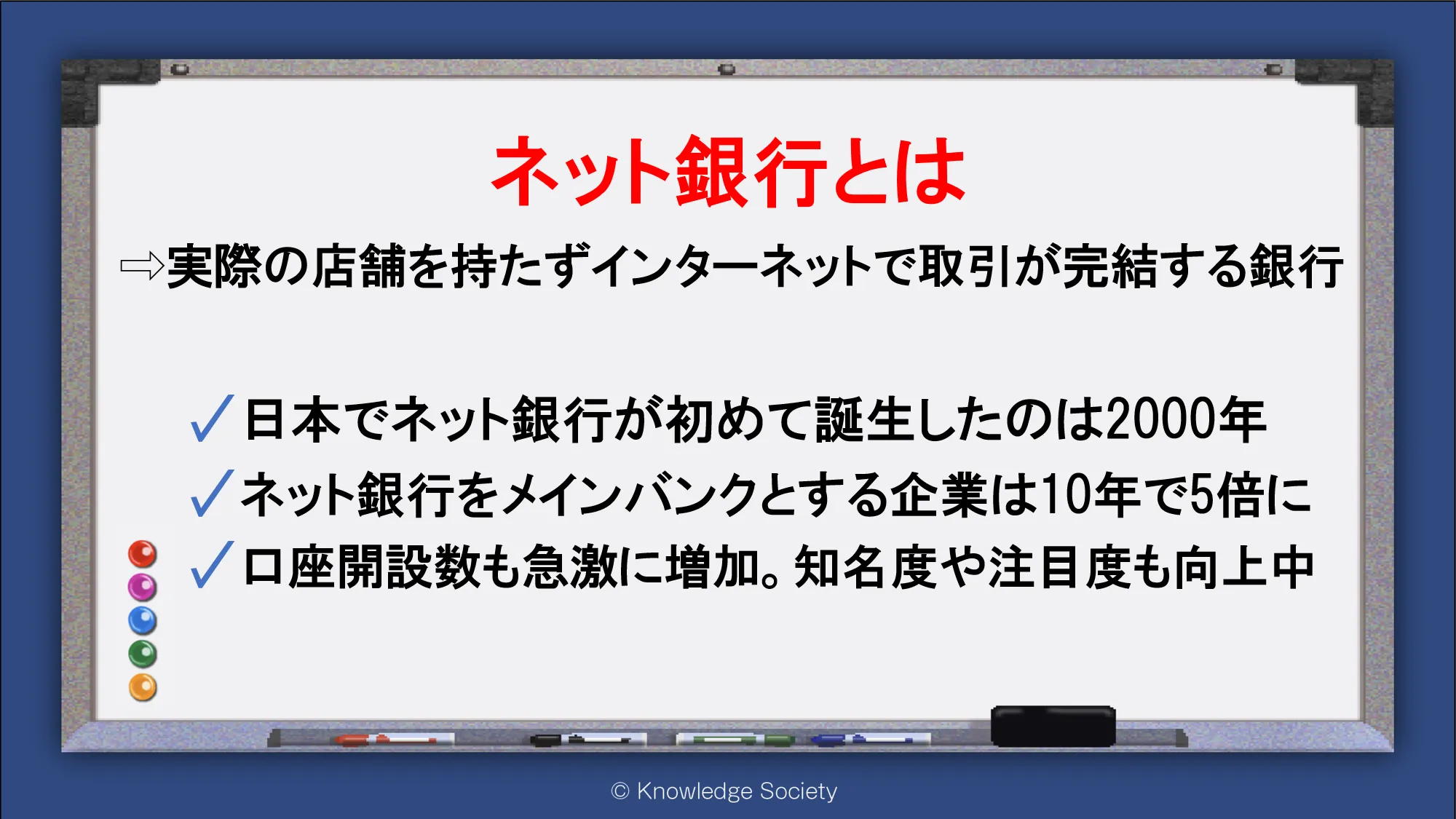 ネット銀行とは

⇨実際の店舗を持たずインターネットで取引が完結する銀行

✓日本でネット銀行が初めて誕生したのは2000年
✓ネット銀行をメインバンクとする企業は10年で5倍に
✓口座開設数も急激に増加。知名度や注目度も向上中

© Knowledge Society